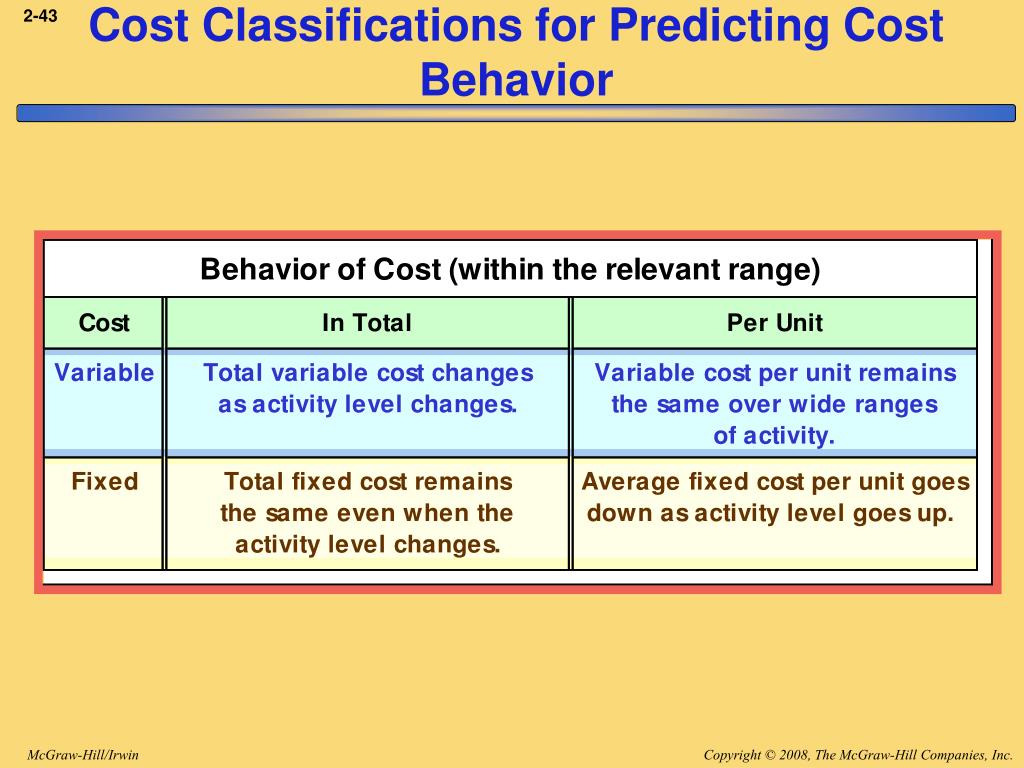 2-43

Cost Classifications for Predicting Cost Behavior

Behavior of Cost (within the relevant range)

| Cost | In Total | Per Unit |
|---|---|---|
| Variable | Total variable cost changes as activity level changes. | Variable cost per unit remains the same over wide ranges of activity. |
| Fixed | Total fixed cost remains the same even when the activity level changes. | Average fixed cost per unit goes down as activity level goes up. |

McGraw-Hill/Irwin

Copyright © 2008, The McGraw-Hill Companies, Inc.